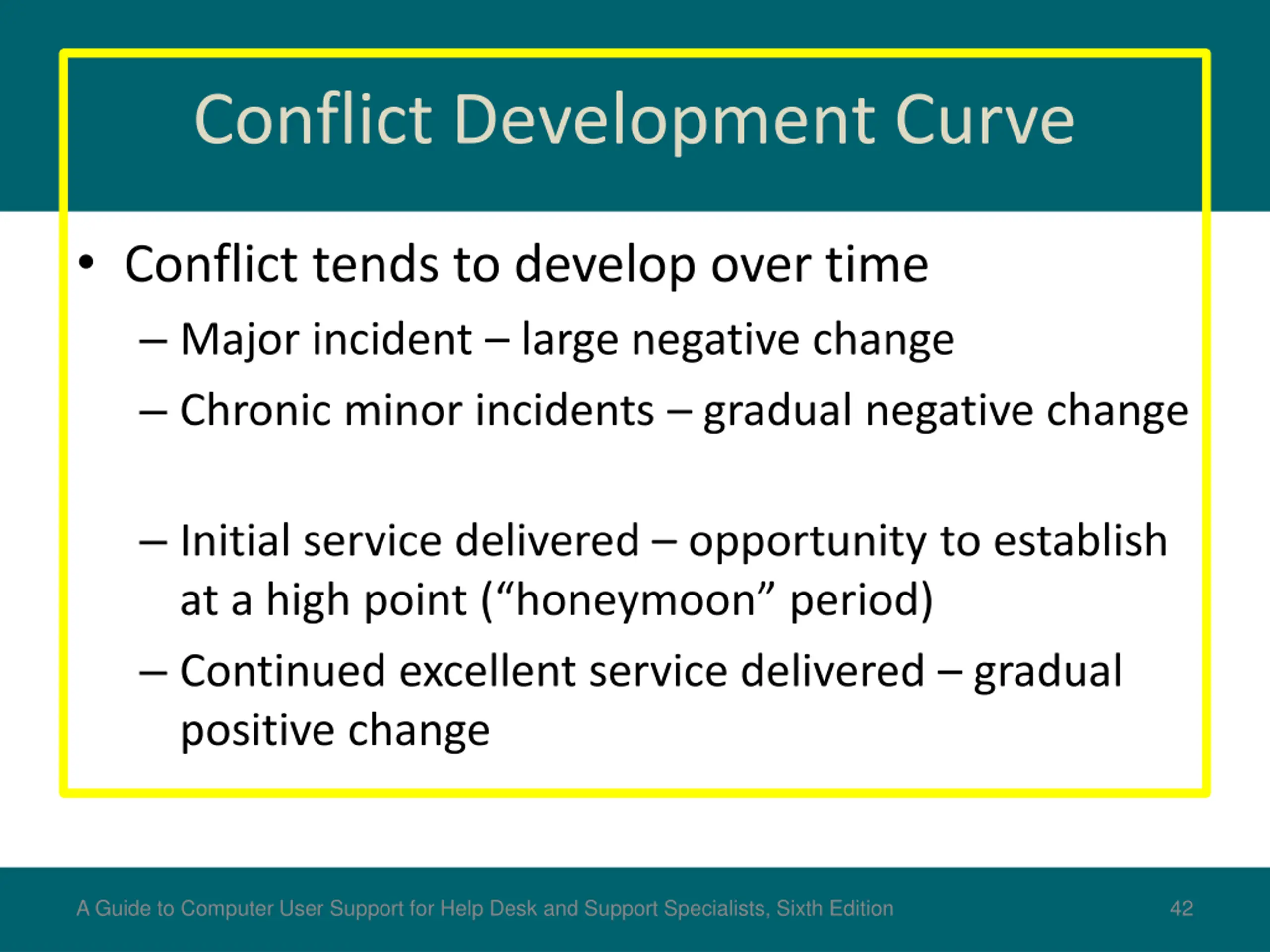 Conflict Development Curve

• Conflict tends to develop over time

– Major incident – large negative change

– Chronic minor incidents – gradual negative change

– Initial service delivered – opportunity to establish at a high point (“honeymoon” period)

– Continued excellent service delivered – gradual positive change

A Guide to Computer User Support for Help Desk and Support Specialists, Sixth Edition

42